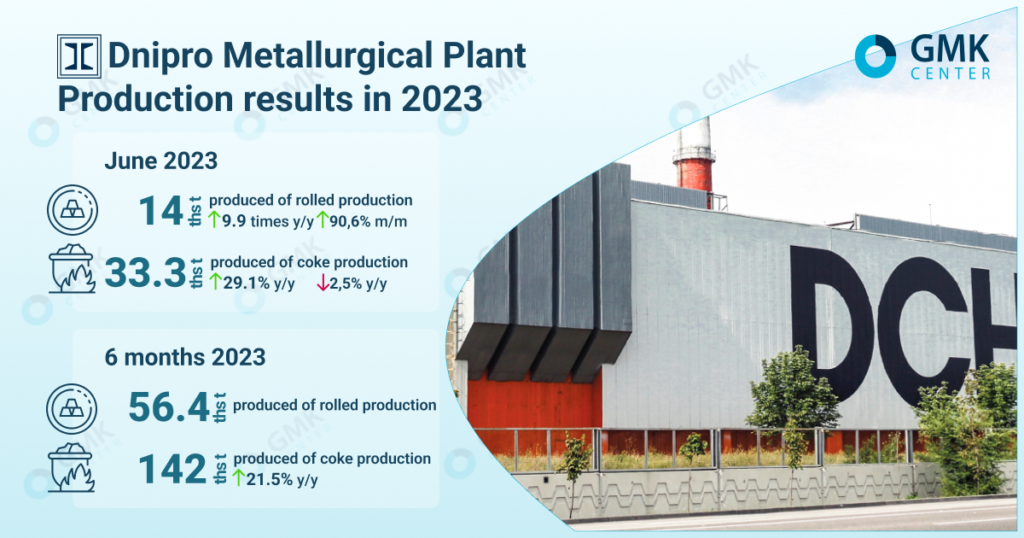 Dnipro Metallurgical Plant
Production results in 2023

GMK CENTER

June 2023

14 ths t produced of rolled production
↑9.9 times y/y ↑90,6% m/m

33.3 ths t produced of coke production
↑29.1% y/y ↓2,5% y/y

6 months 2023

56.4 ths t produced of rolled production

142 ths t produced of coke production
↑21.5% y/y

DCH